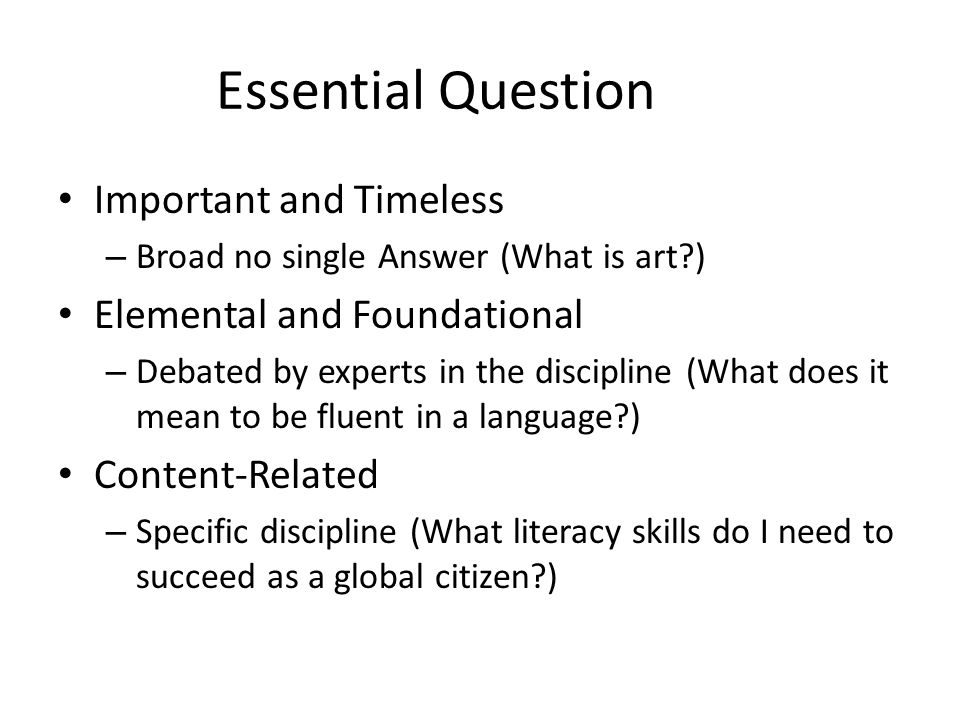 Essential Question

• Important and Timeless
– Broad no single Answer (What is art?)
• Elemental and Foundational
– Debated by experts in the discipline (What does it mean to be fluent in a language?)
• Content-Related
– Specific discipline (What literacy skills do I need to succeed as a global citizen?)